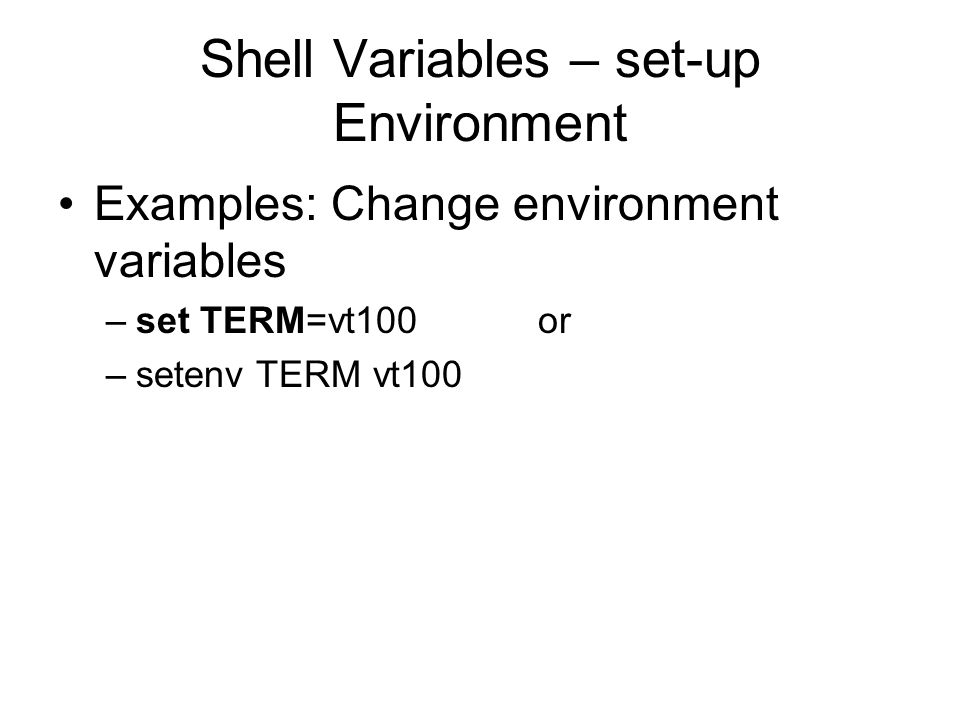 Shell Variables – set-up Environment

• Examples: Change environment variables

– set TERM=vt100 or

– setenv TERM vt100